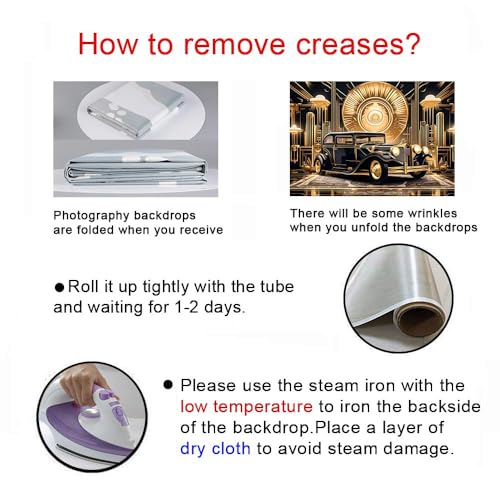 How to remove creases?

Photography backdrops are folded when you receive

There will be some wrinkles when you unfold the backdrops

● Roll it up tightly with the tube and waiting for 1-2 days.

● Please use the steam iron with the low temperature to iron the backside of the backdrop.Place a layer of dry cloth to avoid steam damage.